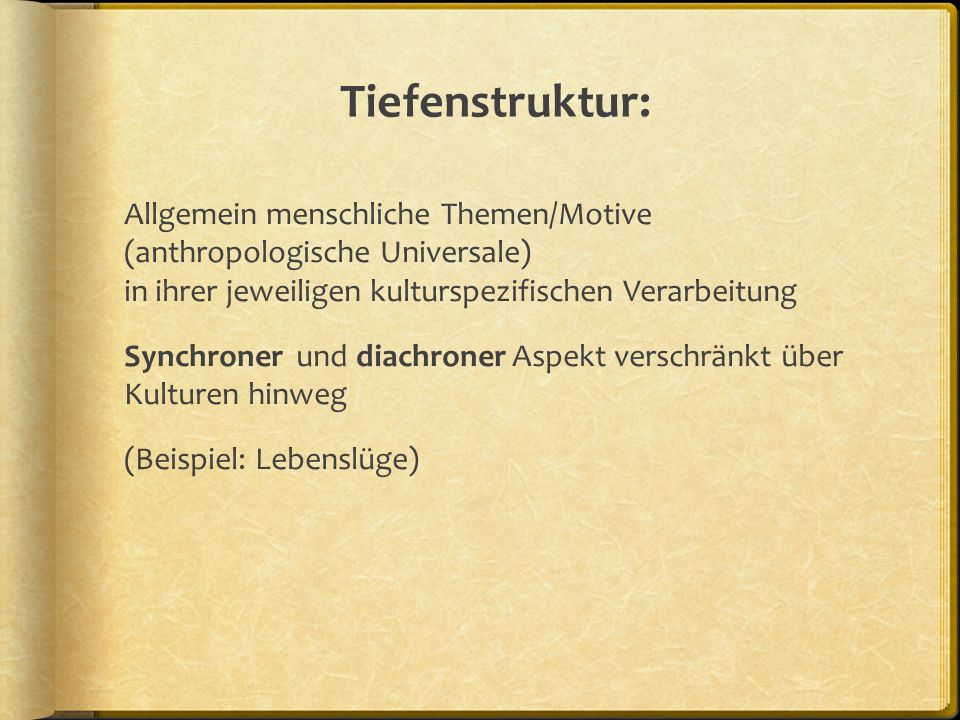 Tiefenstruktur:

Allgemein menschliche Themen/Motive (anthropologische Universale) in ihrer jeweiligen kulturspezifischen Verarbeitung

Synchroner und diachroner Aspekt verschränkt über Kulturen hinweg

(Beispiel: Lebenslüge)